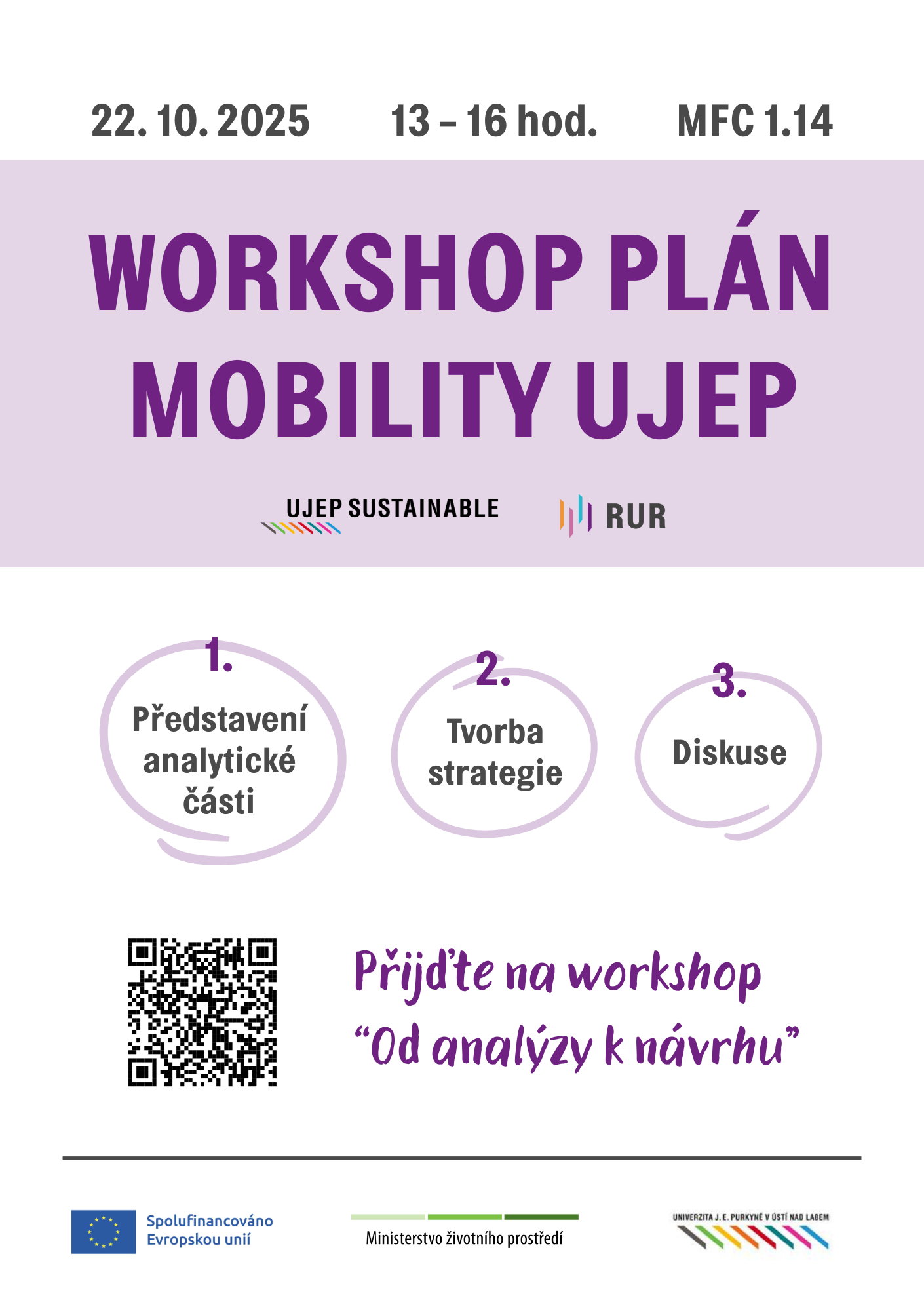 22. 10. 2025 13 – 16 hod. MFC 1.14

WORKSHOP PLÁN MOBILITY UJEP

UJEP SUSTAINABLE

RUR

1.
Představení analytické části

2.
Tvorba strategie

3.
Diskuse

Přijďte na workshop
“Od analýzy k návrhu”

Spolufinancováno Evropskou unií

Ministerstvo životního prostředí

UNIVERZITA J. E. PURKYNĚ V ÚSTÍ NAD LABEM